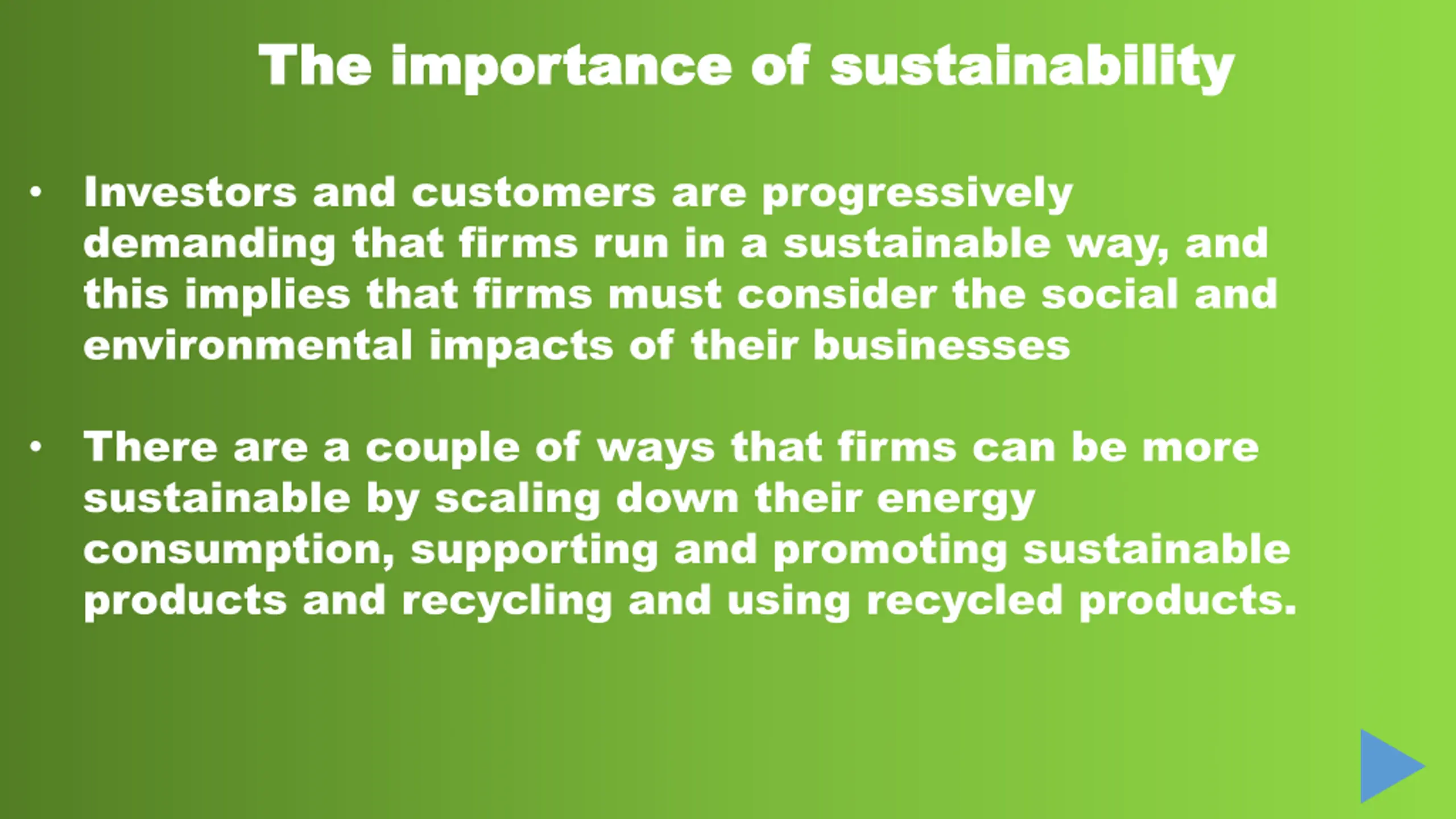 The importance of sustainability

• Investors and customers are progressively demanding that firms run in a sustainable way, and this implies that firms must consider the social and environmental impacts of their businesses

• There are a couple of ways that firms can be more sustainable by scaling down their energy consumption, supporting and promoting sustainable products and recycling and using recycled products.